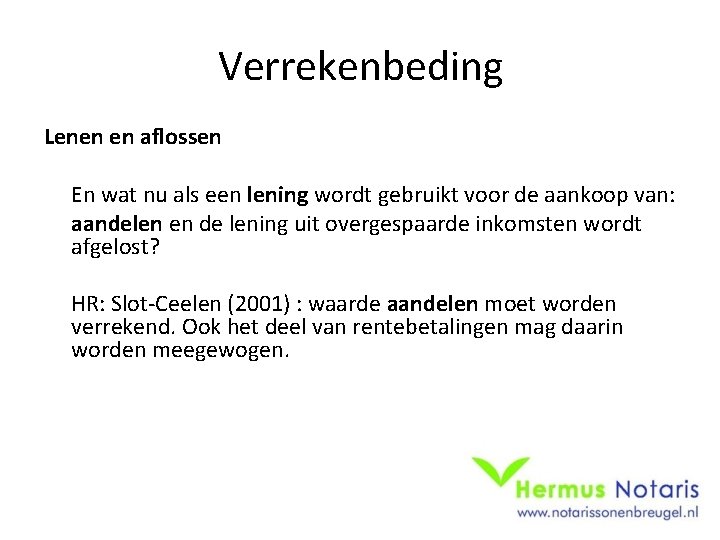 Verrekenbeding

Lenen en aflossen

En wat nu als een lening wordt gebruikt voor de aankoop van:

aandelen en de lening uit overgespaarde inkomsten wordt afgelost?

HR: Slot-Ceelen (2001) : waarde aandelen moet worden verrekend. Ook het deel van rentebetalingen mag daarin worden meegewogen.

Hermus Notaris
www.notarissonenbreugel.nl